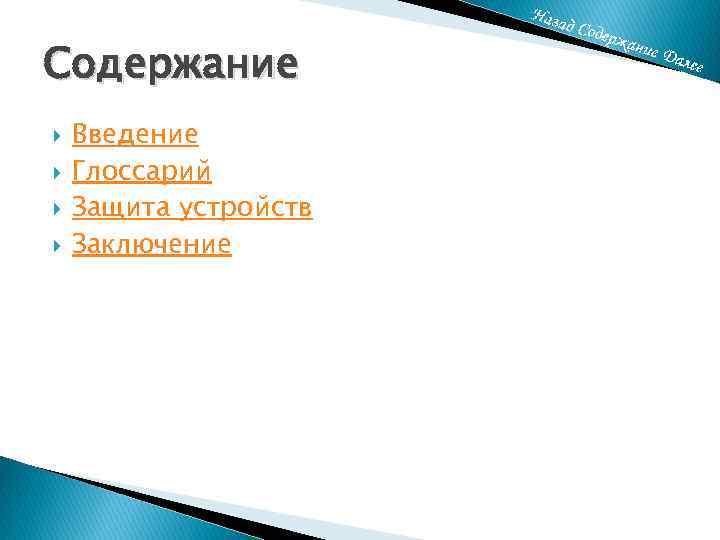 Назад Содержание Далее

Содержание

Введение
Глоссарий
Защита устройств
Заключение